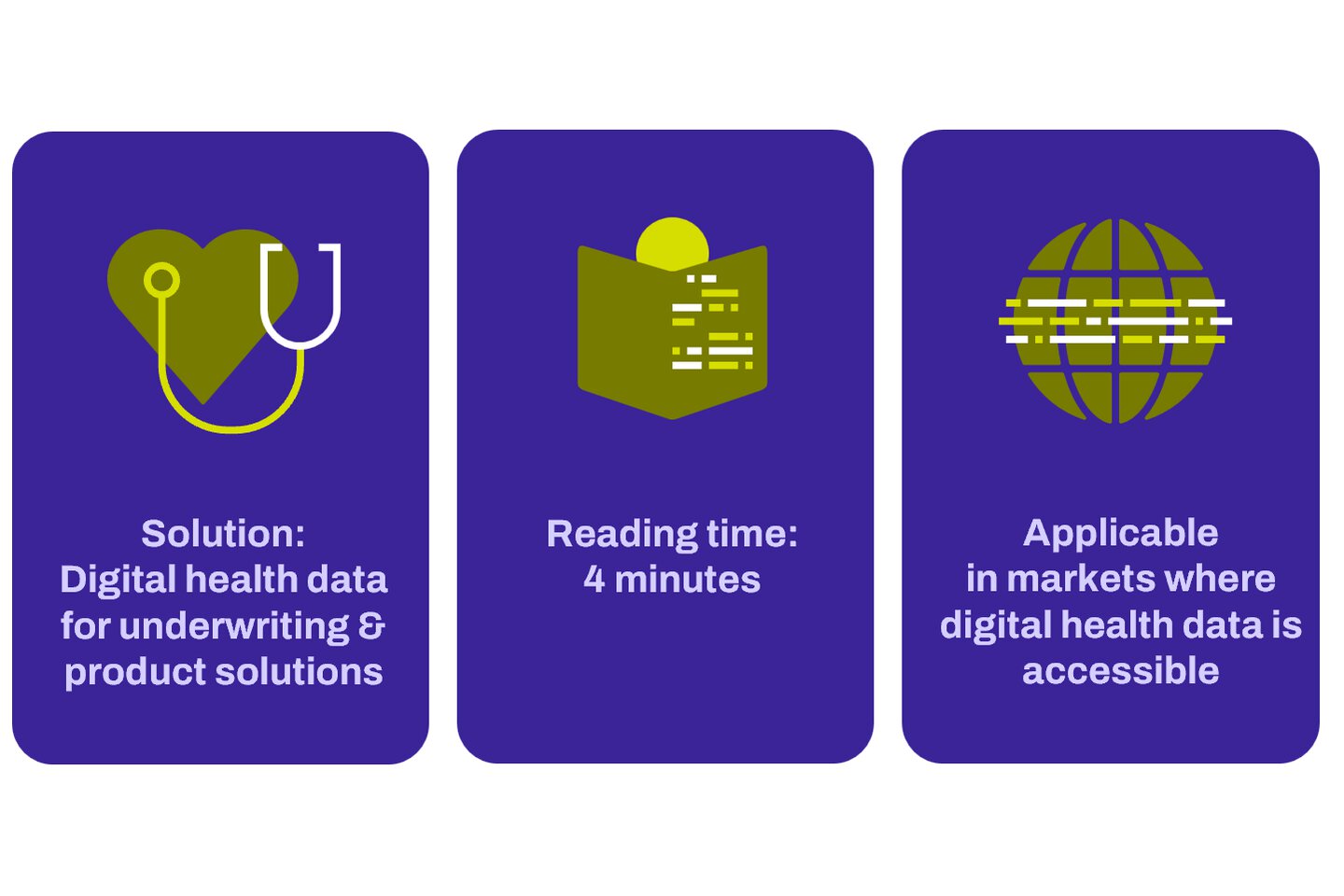 Solution:
Digital health data for underwriting & product solutions

Reading time:
4 minutes

Applicable in markets where digital health data is accessible